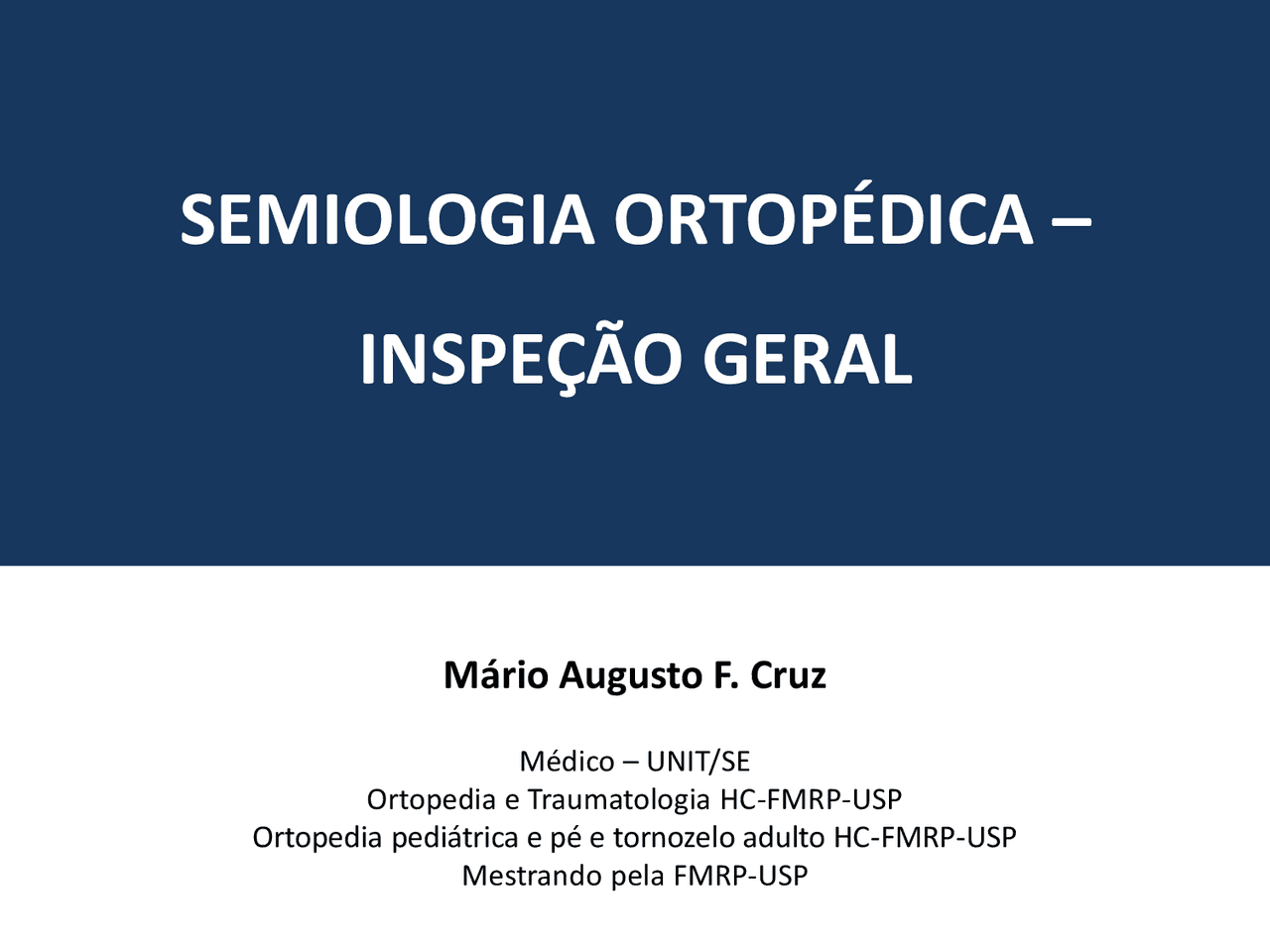 SEMIOLOGIA ORTOPÉDICA – INSPEÇÃO GERAL

Mário Augusto F. Cruz

Médico – UNIT/SE
Ortopedia e Traumatologia HC-FMRP-USP
Ortopedia pediátrica e pé e tornozelo adulto HC-FMRP-USP
Mestrando pela FMRP-USP